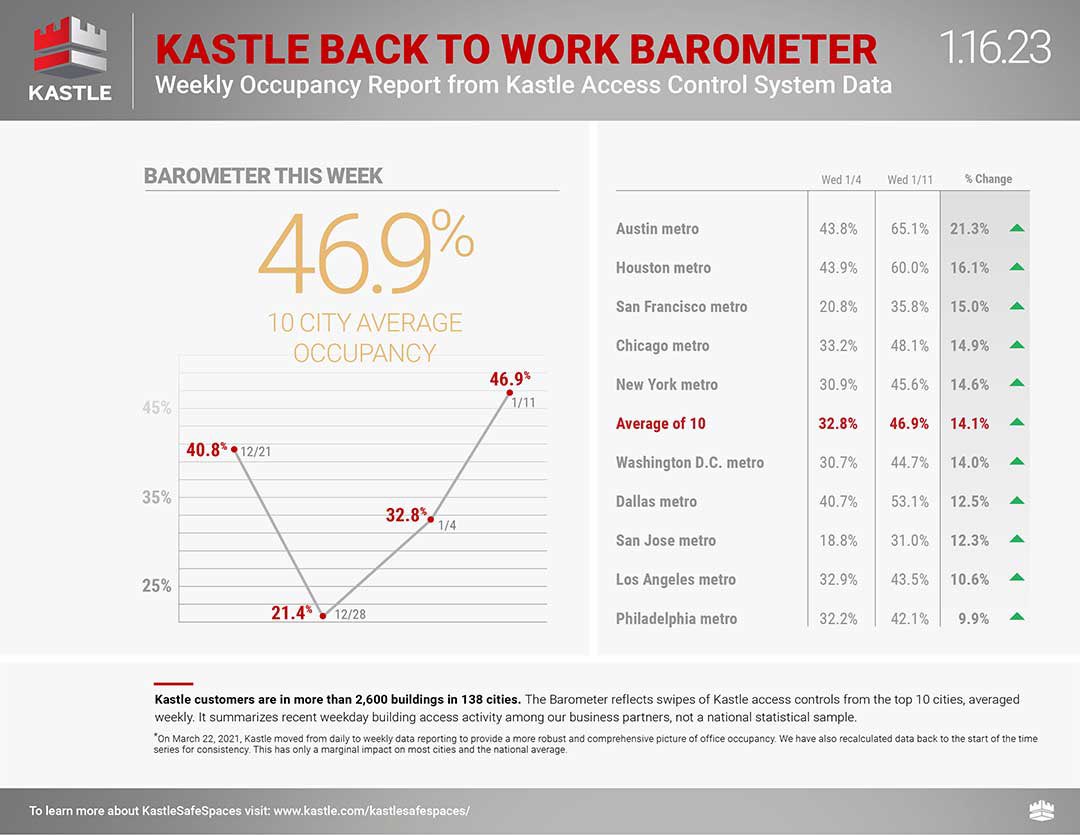 KASTLE

KASTLE BACK TO WORK BAROMETER

Weekly Occupancy Report from Kastle Access Control System Data

1.16.23

BAROMETER THIS WEEK

46.9%

10 CITY AVERAGE OCCUPANCY

45%

35%

25%

40.8% 12/21

21.4% 12/28

32.8% 1/4

46.9% 1/11

| | Wed 1/4 | Wed 1/11 | % Change |
|---|---|---|---|
| Austin metro | 43.8% | 65.1% | 21.3% |
| Houston metro | 43.9% | 60.0% | 16.1% |
| San Francisco metro | 20.8% | 35.8% | 15.0% |
| Chicago metro | 33.2% | 48.1% | 14.9% |
| New York metro | 30.9% | 45.6% | 14.6% |
| Average of 10 | 32.8% | 46.9% | 14.1% |
| Washington D.C. metro | 30.7% | 44.7% | 14.0% |
| Dallas metro | 40.7% | 53.1% | 12.5% |
| San Jose metro | 18.8% | 31.0% | 12.3% |
| Los Angeles metro | 32.9% | 43.5% | 10.6% |
| Philadelphia metro | 32.2% | 42.1% | 9.9% |

Kastle customers are in more than 2,600 buildings in 138 cities. The Barometer reflects swipes of Kastle access controls from the top 10 cities, averaged weekly. It summarizes recent weekday building access activity among our business partners, not a national statistical sample.

*On March 22, 2021, Kastle moved from daily to weekly data reporting to provide a more robust and comprehensive picture of office occupancy. We have also recalculated data back to the start of the time series for consistency. This has only a marginal impact on most cities and the national average.

To learn more about KastleSafeSpaces visit: www.kastle.com/kastlesafespaces/